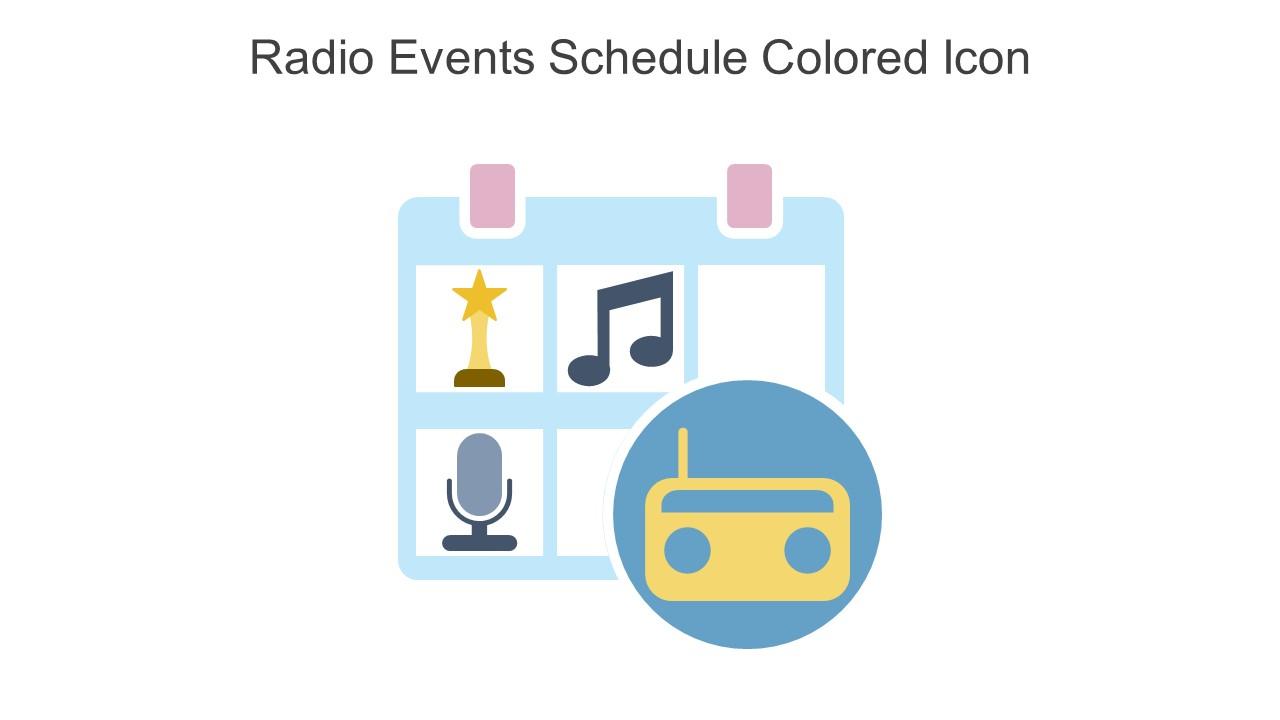 Radio Events Schedule Colored Icon